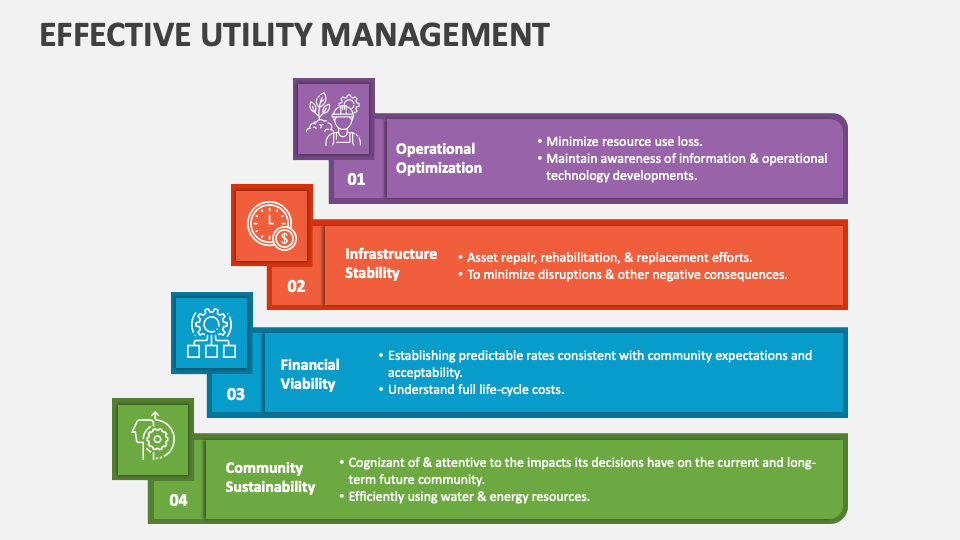 EFFECTIVE UTILITY MANAGEMENT

01

Operational Optimization

• Minimize resource use loss.
• Maintain awareness of information & operational technology developments.

02

Infrastructure Stability

• Asset repair, rehabilitation, & replacement efforts.
• To minimize disruptions & other negative consequences.

03

Financial Viability

• Establishing predictable rates consistent with community expectations and acceptability.
• Understand full life-cycle costs.

04

Community Sustainability

• Cognizant of & attentive to the impacts its decisions have on the current and long-term future community.
• Efficiently using water & energy resources.